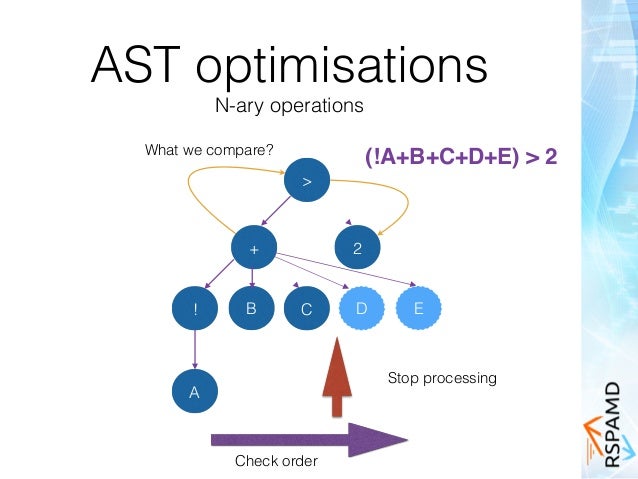 AST optimisations
N-ary operations

What we compare?

(!A+B+C+D+E) > 2

>

+

2

!

B

C

D

E

A

Stop processing

Check order

RSPAMD